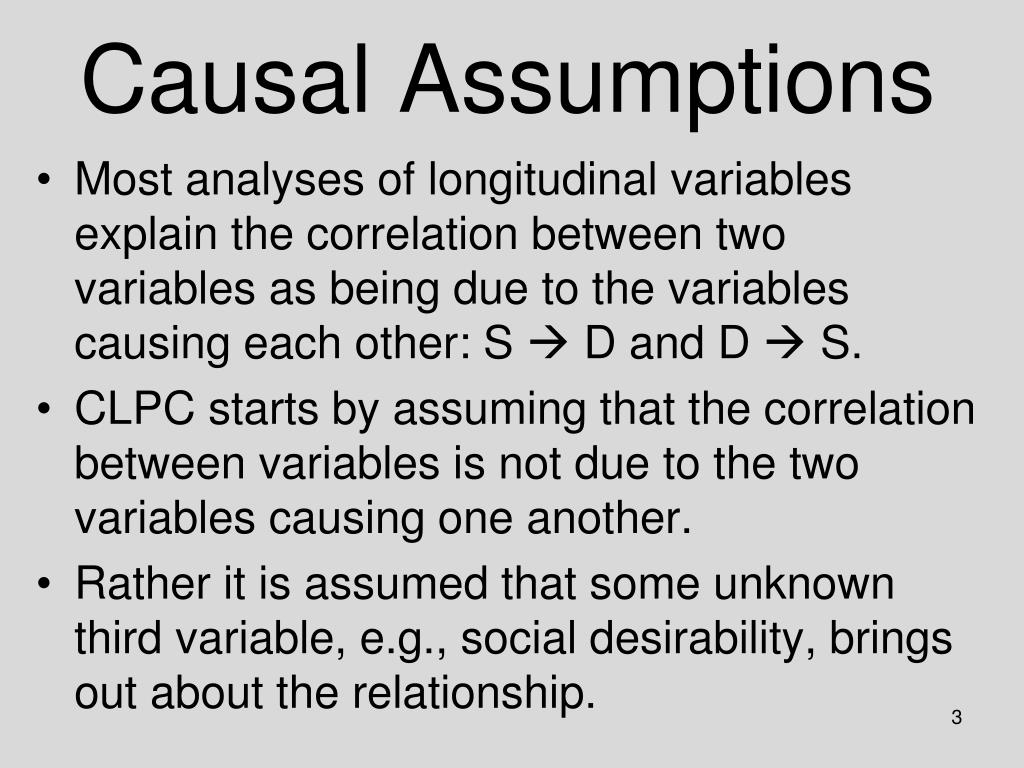 Causal Assumptions

• Most analyses of longitudinal variables explain the correlation between two variables as being due to the variables causing each other: S → D and D → S.

• CLPC starts by assuming that the correlation between variables is not due to the two variables causing one another.

• Rather it is assumed that some unknown third variable, e.g., social desirability, brings out about the relationship.

3